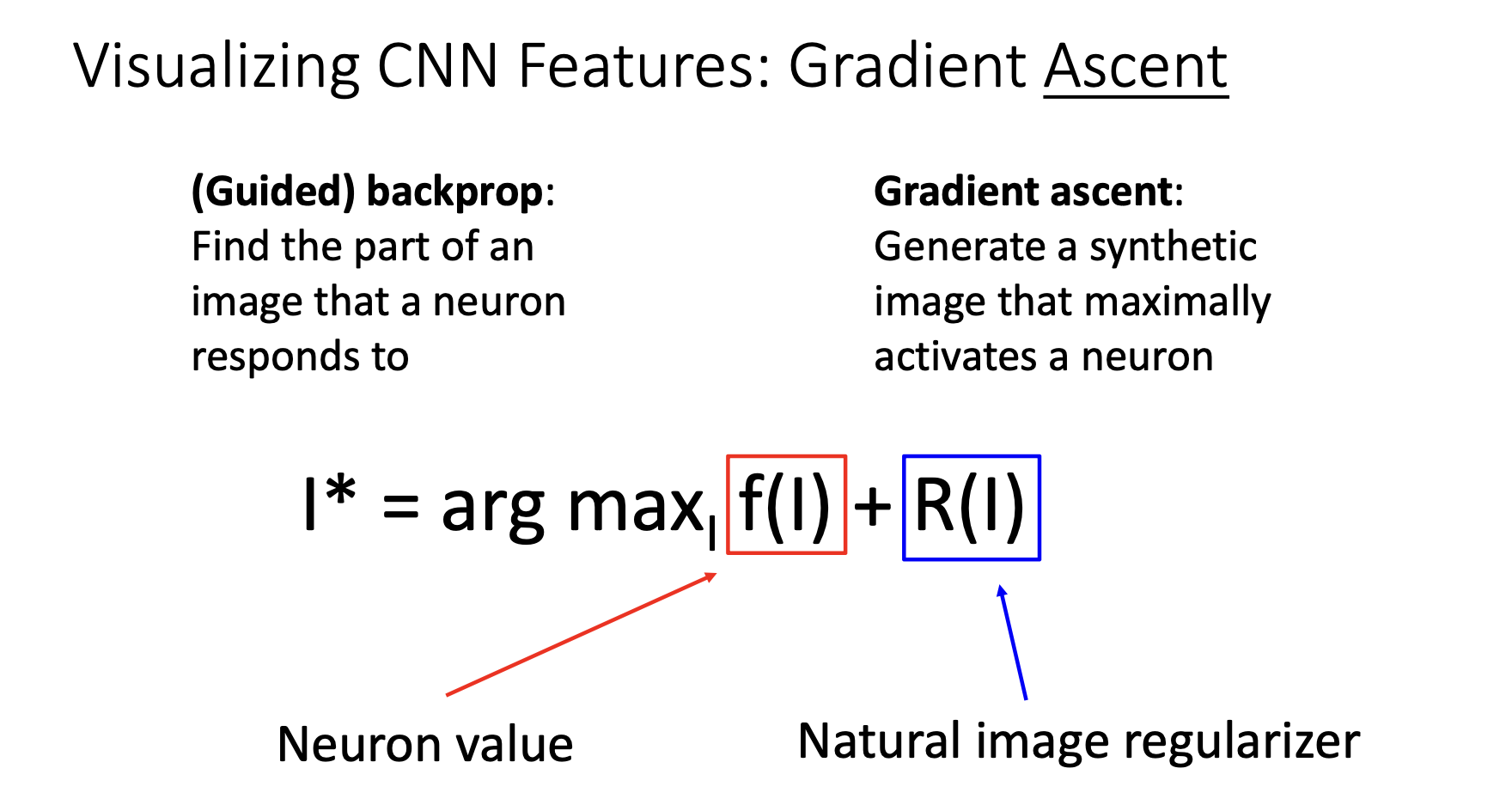 Visualizing CNN Features: Gradient Ascent

(Guided) backprop: Find the part of an image that a neuron responds to

Gradient ascent: Generate a synthetic image that maximally activates a neuron

$I^* = \arg\max_I f(I) + R(I)$

Neuron value

Natural image regularizer